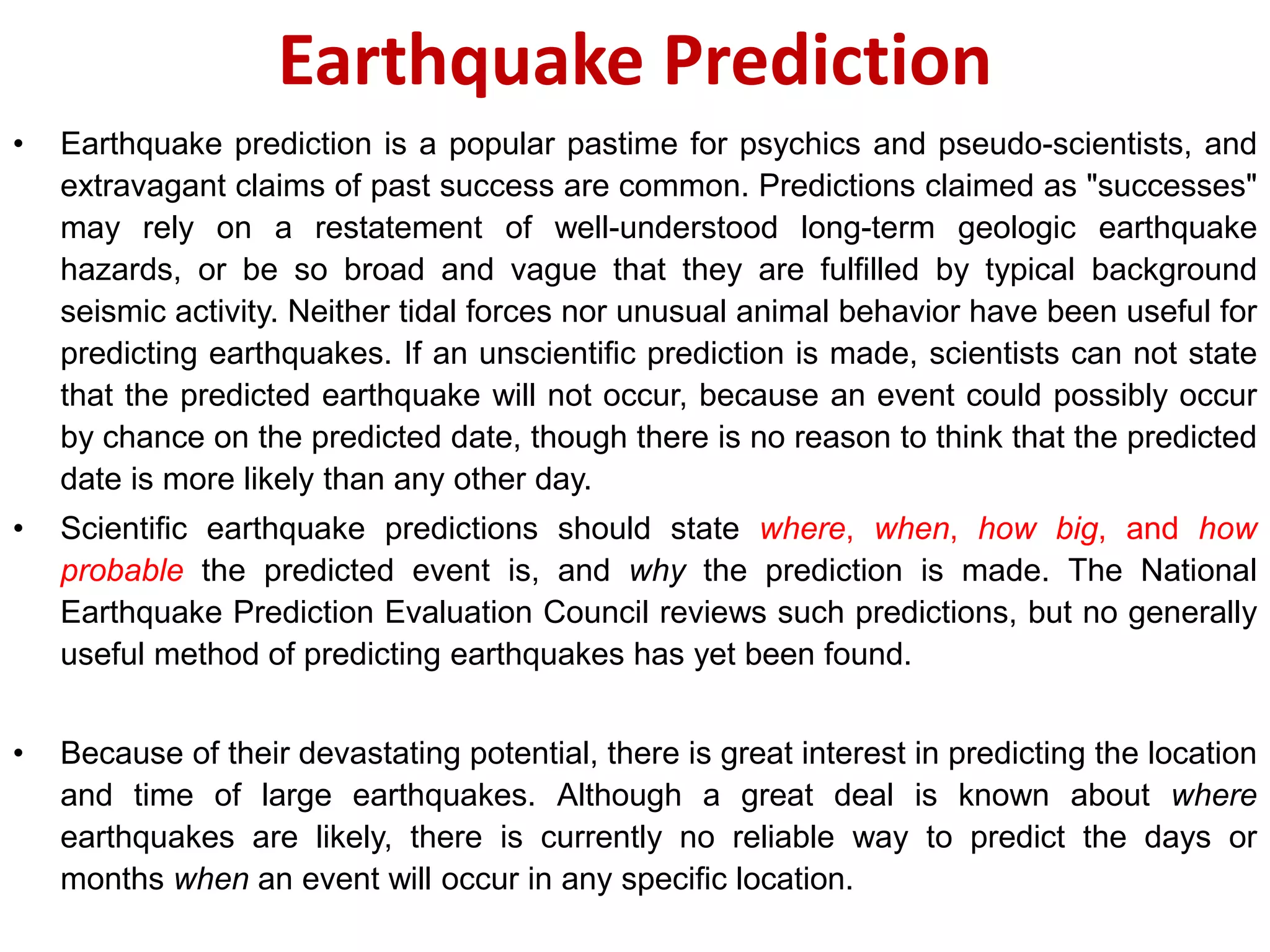 Earthquake Prediction

• Earthquake prediction is a popular pastime for psychics and pseudo-scientists, and extravagant claims of past success are common. Predictions claimed as "successes" may rely on a restatement of well-understood long-term geologic earthquake hazards, or be so broad and vague that they are fulfilled by typical background seismic activity. Neither tidal forces nor unusual animal behavior have been useful for predicting earthquakes. If an unscientific prediction is made, scientists can not state that the predicted earthquake will not occur, because an event could possibly occur by chance on the predicted date, though there is no reason to think that the predicted date is more likely than any other day.

• Scientific earthquake predictions should state where, when, how big, and how probable the predicted event is, and why the prediction is made. The National Earthquake Prediction Evaluation Council reviews such predictions, but no generally useful method of predicting earthquakes has yet been found.

• Because of their devastating potential, there is great interest in predicting the location and time of large earthquakes. Although a great deal is known about where earthquakes are likely, there is currently no reliable way to predict the days or months when an event will occur in any specific location.